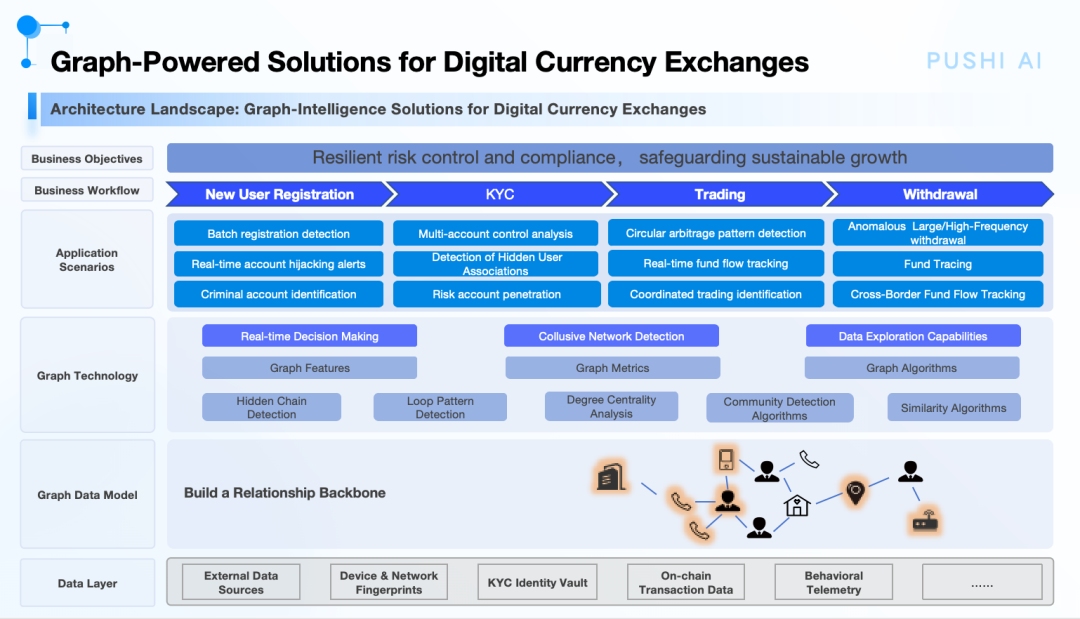 Graph-Powered Solutions for Digital Currency Exchanges

PUSHI AI

Architecture Landscape: Graph-Intelligence Solutions for Digital Currency Exchanges

Business Objectives

Resilient risk control and compliance， safeguarding sustainable growth

Business Workflow

New User Registration

KYC

Trading

Withdrawal

Application Scenarios

Batch registration detection

Real-time account hijacking alerts

Criminal account identification

Multi-account control analysis

Detection of Hidden User Associations

Risk account penetration

Circular arbitrage pattern detection

Real-time fund flow tracking

Coordinated trading identification

Anomalous Large/High-Frequency withdrawal

Fund Tracing

Cross-Border Fund Flow Tracking

Graph Technology

Real-time Decision Making

Collusive Network Detection

Data Exploration Capabilities

Graph Features

Graph Metrics

Graph Algorithms

Hidden Chain Detection

Loop Pattern Detection

Degree Centrality Analysis

Community Detection Algorithms

Similarity Algorithms

Graph Data Model

Build a Relationship Backbone

Data Layer

External Data Sources

Device & Network Fingerprints

KYC Identity Vault

On-chain Transaction Data

Behavioral Telemetry

......